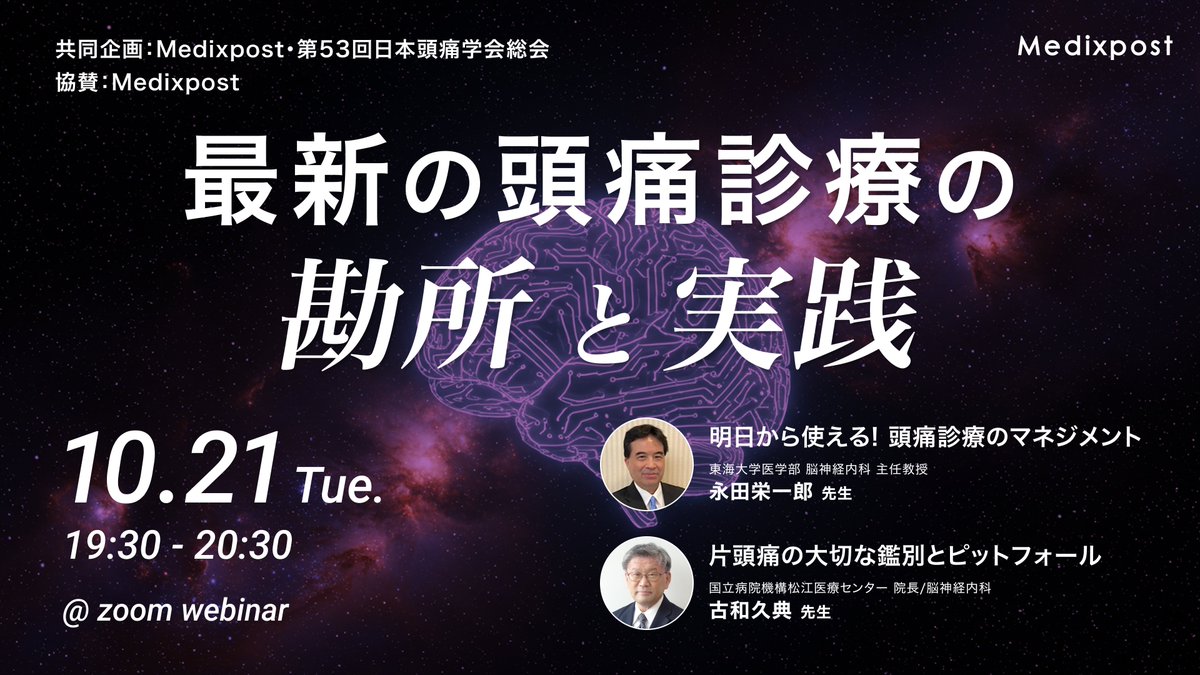 共同企画：Medixpost・第53回日本頭痛学会総会
協賛：Medixpost

Medixpost

最新の頭痛診療の
勘所と実践

10.21 Tue.
19:30 - 20:30
@ zoom webinar

明日から使える! 頭痛診療のマネジメント
東海大学医学部 脳神経内科 主任教授
永田栄一郎 先生

片頭痛の大切な鑑別とピットフォール
国立病院機構松江医療センター 院長/脳神経内科
古和久典 先生